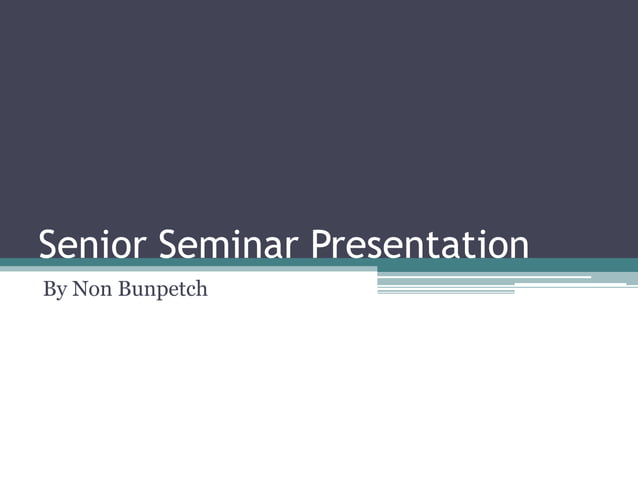 Senior Seminar Presentation

By Non Bunpetch